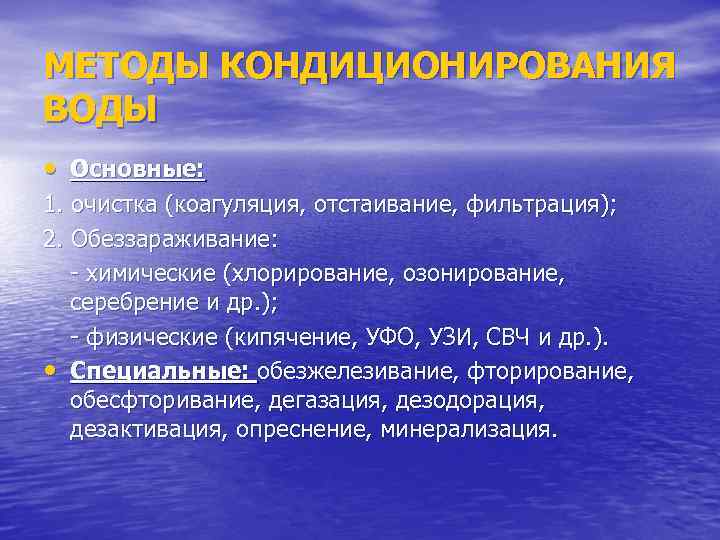 МЕТОДЫ КОНДИЦИОНИРОВАНИЯ ВОДЫ

• Основные:
1. очистка (коагуляция, отстаивание, фильтрация);
2. Обеззараживание:
- химические (хлорирование, озонирование, серебрение и др.);
- физические (кипячение, УФО, УЗИ, СВЧ и др.).
• Специальные: обезжелезивание, фторирование, обесфторивание, дегазация, дезодорация, дезактивация, опреснение, минерализация.